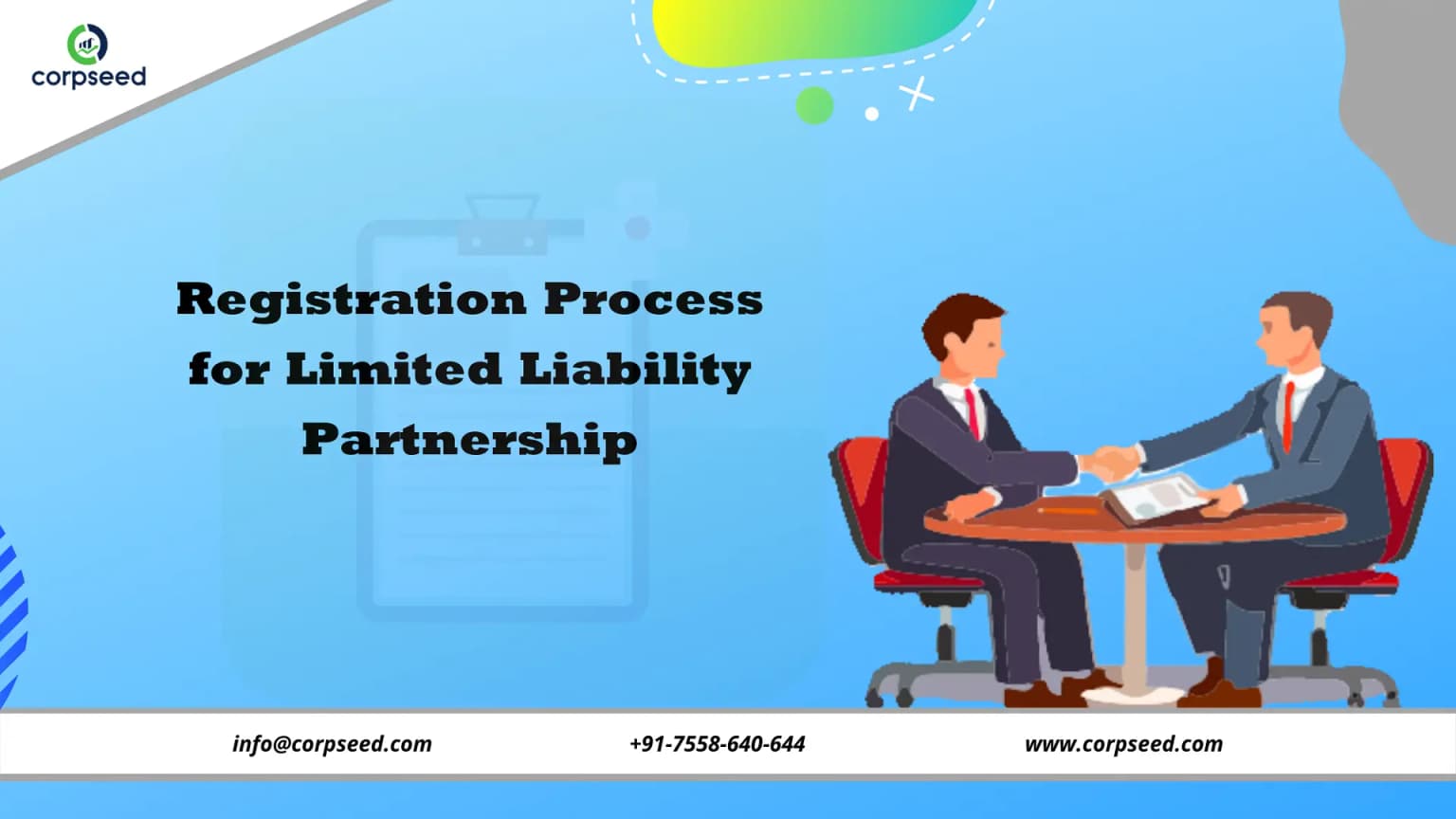 corpseed

Registration Process for Limited Liability Partnership

info@corpseed.com

+91-7558-640-644

www.corpseed.com